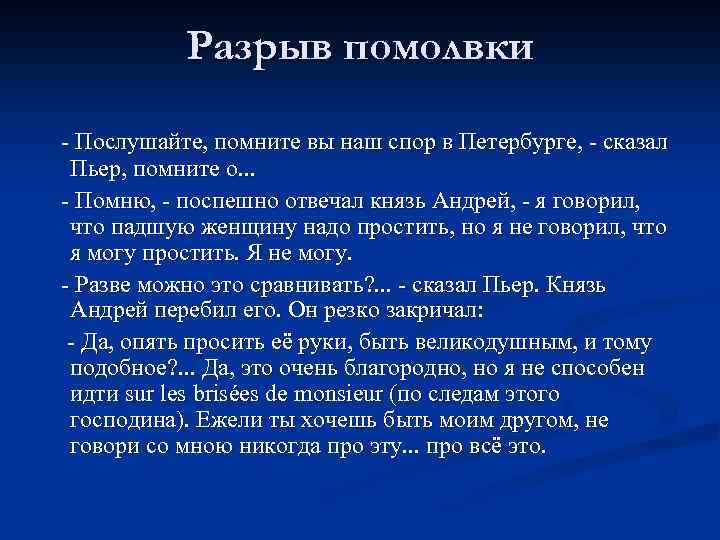 Разрыв помолвки

- Послушайте, помните вы наш спор в Петербурге, - сказал Пьер, помните о...

- Помню, - поспешно отвечал князь Андрей, - я говорил, что падшую женщину надо простить, но я не говорил, что я могу простить. Я не могу.

- Разве можно это сравнивать?... - сказал Пьер. Князь Андрей перебил его. Он резко закричал:

- Да, опять просить её руки, быть великодушным, и тому подобное?... Да, это очень благородно, но я не способен идти sur les brisées de monsieur (по следам этого господина). Ежели ты хочешь быть моим другом, не говори со мною никогда про эту... про всё это.